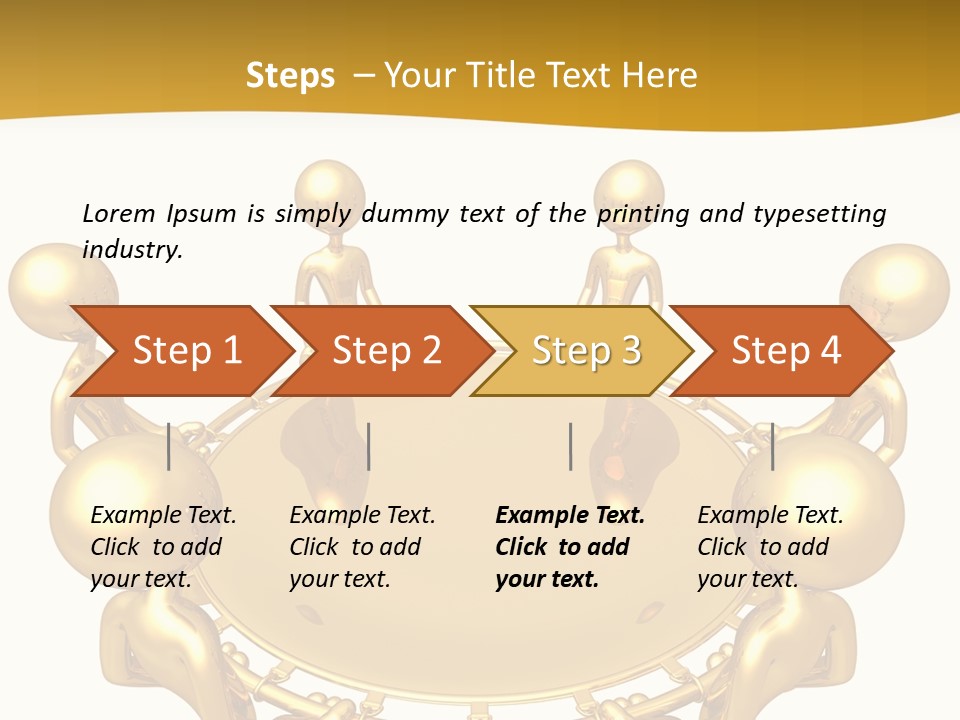 Steps – Your Title Text Here

Lorem Ipsum is simply dummy text of the printing and typesetting industry.

Step 1

Step 2

Step 3

Step 4

Example Text. Click to add your text.

Example Text. Click to add your text.

Example Text. Click to add your text.

Example Text. Click to add your text.